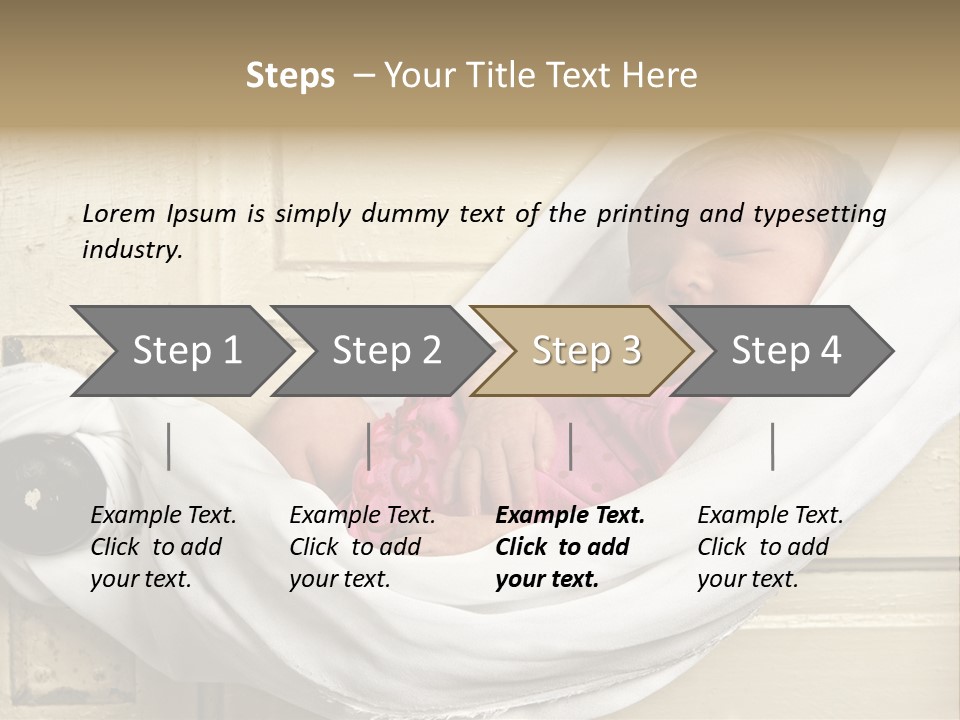 Steps – Your Title Text Here

Lorem Ipsum is simply dummy text of the printing and typesetting industry.

Step 1

Step 2

Step 3

Step 4

Example Text. Click to add your text.

Example Text. Click to add your text.

Example Text. Click to add your text.

Example Text. Click to add your text.